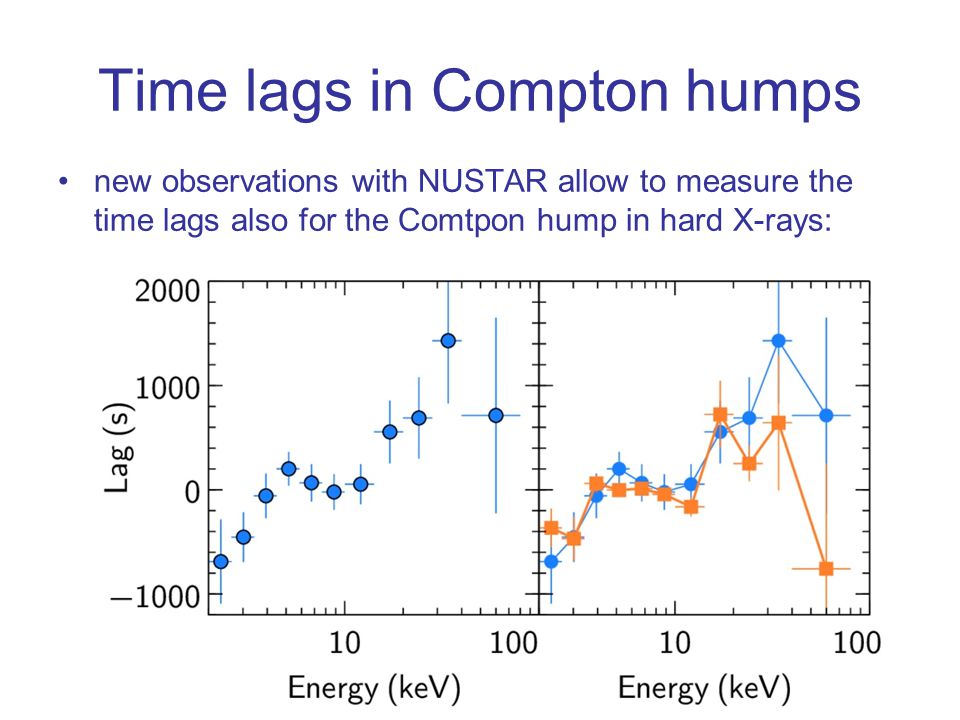 Time lags in Compton humps

• new observations with NUSTAR allow to measure the time lags also for the Comtpon hump in hard X-rays:

2000
1000
0
−1000
Lag (s)
10
100
Energy (keV)
10
100
Energy (keV)